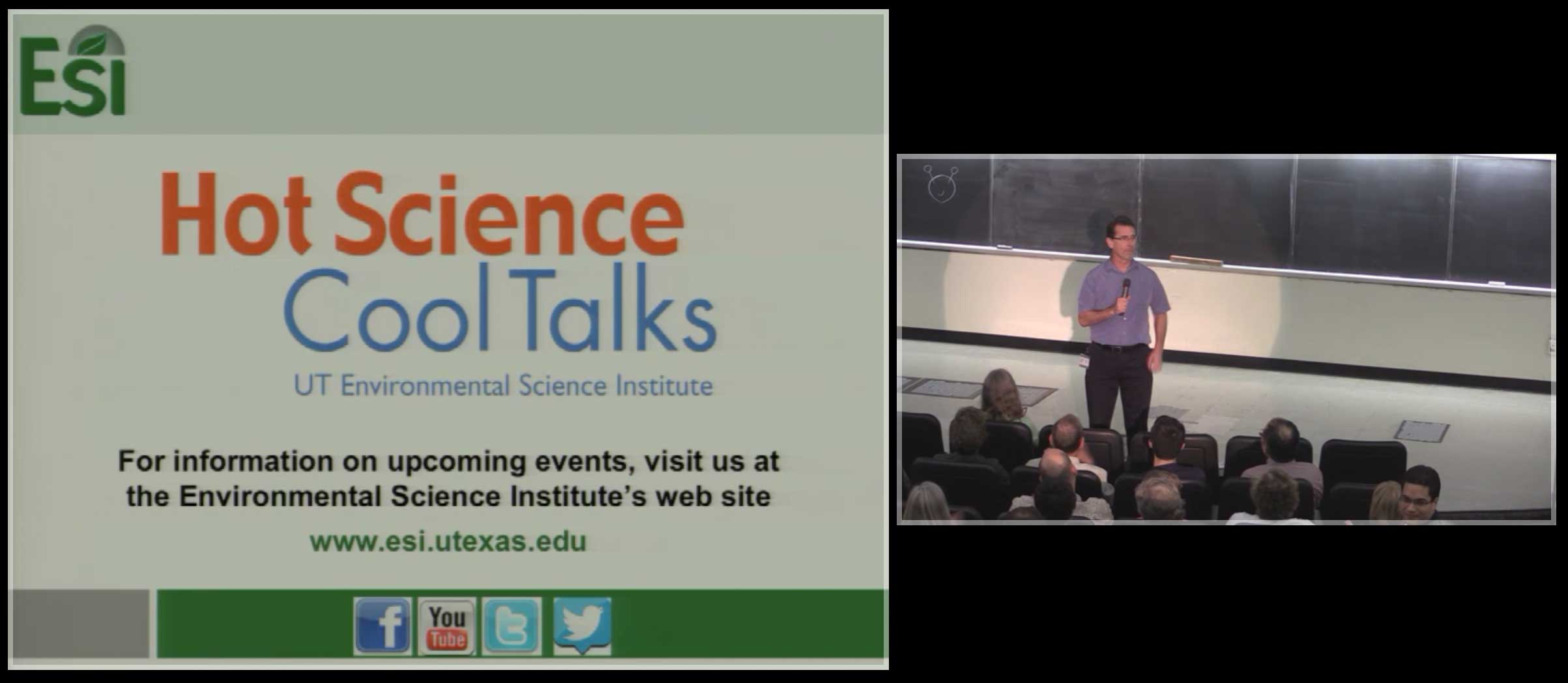 ESI

Hot Science
Cool Talks
UT Environmental Science Institute

For information on upcoming events, visit us at the Environmental Science Institute's web site

www.esi.utexas.edu

f You Tube t